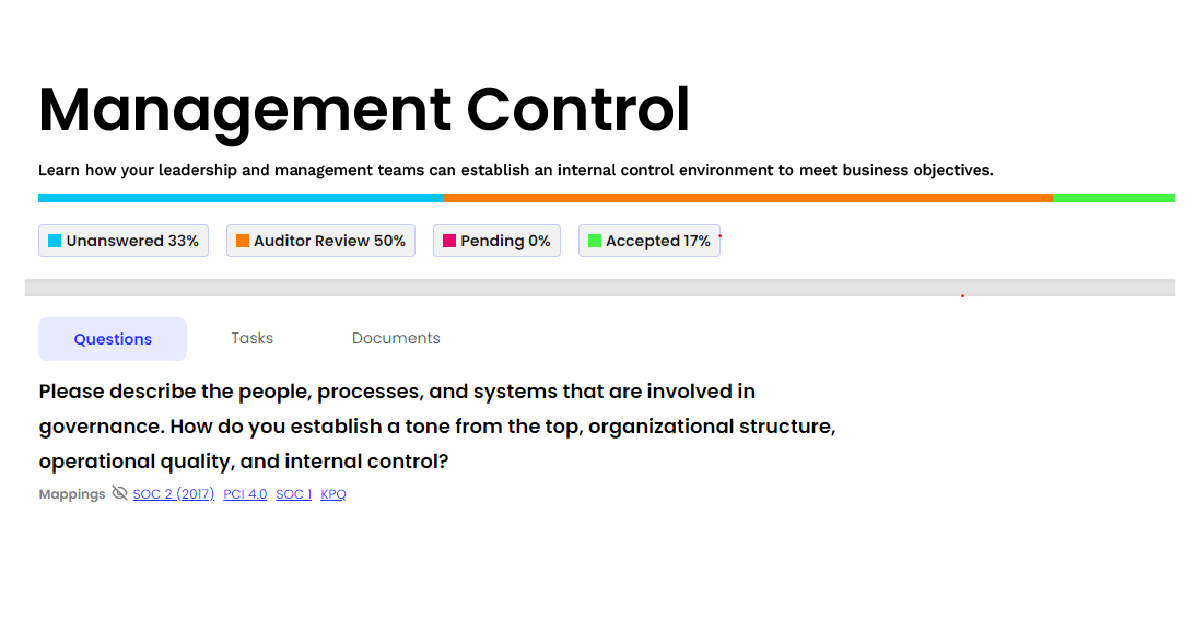 Management Control

Learn how your leadership and management teams can establish an internal control environment to meet business objectives.

Unanswered 33%   Auditor Review 50%   Pending 0%   Accepted 17%

Questions   Tasks   Documents

Please describe the people, processes, and systems that are involved in governance. How do you establish a tone from the top, organizational structure, operational quality, and internal control?

Mappings SOC 2 (2017) PCI 4.0 SOC 1 KPQ